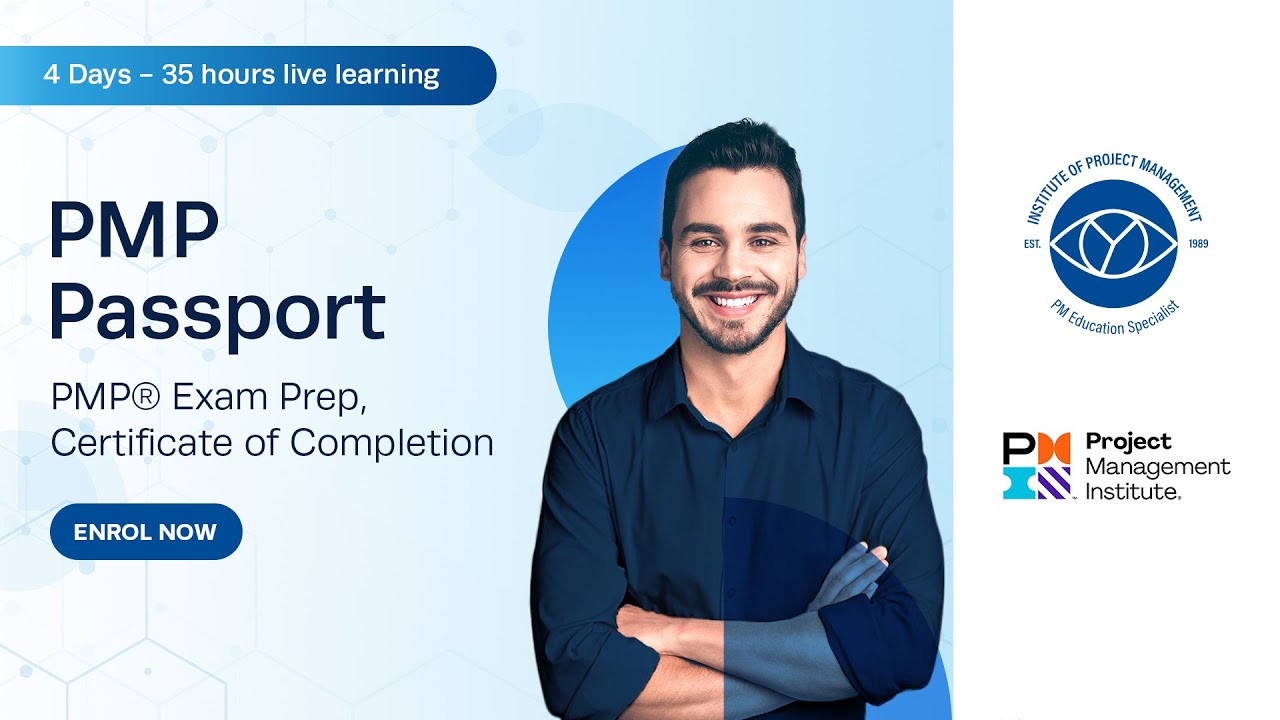 4 Days – 35 hours live learning

PMP Passport

PMP® Exam Prep, Certificate of Completion

ENROL NOW

INSTITUTE OF PROJECT MANAGEMENT
EST. 1989
PM Education Specialist

Project Management Institute.